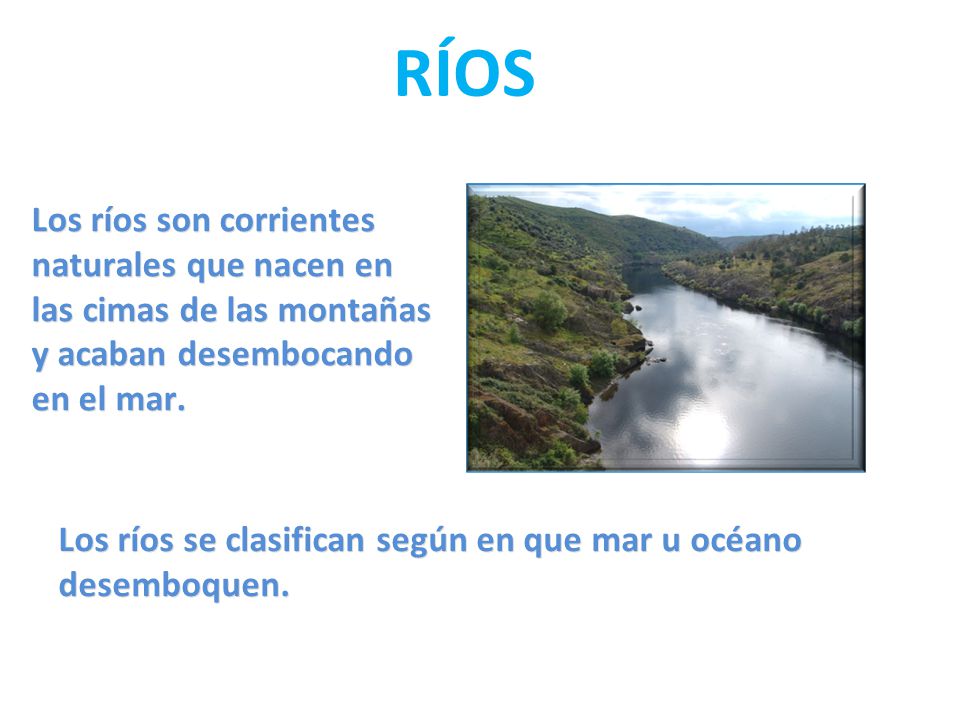 RÍOS

Los ríos son corrientes naturales que nacen en las cimas de las montañas y acaban desembocando en el mar.

Los ríos se clasifican según en que mar u océano desemboquen.